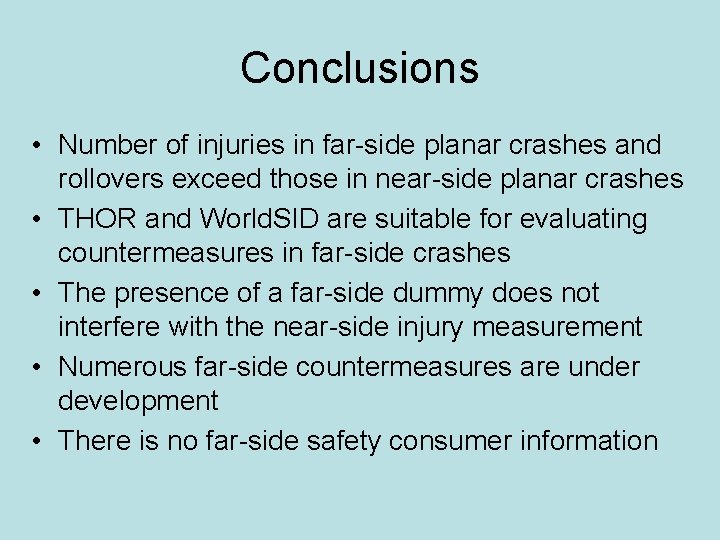 Conclusions

• Number of injuries in far-side planar crashes and rollovers exceed those in near-side planar crashes
• THOR and WorldSID are suitable for evaluating countermeasures in far-side crashes
• The presence of a far-side dummy does not interfere with the near-side injury measurement
• Numerous far-side countermeasures are under development
• There is no far-side safety consumer information